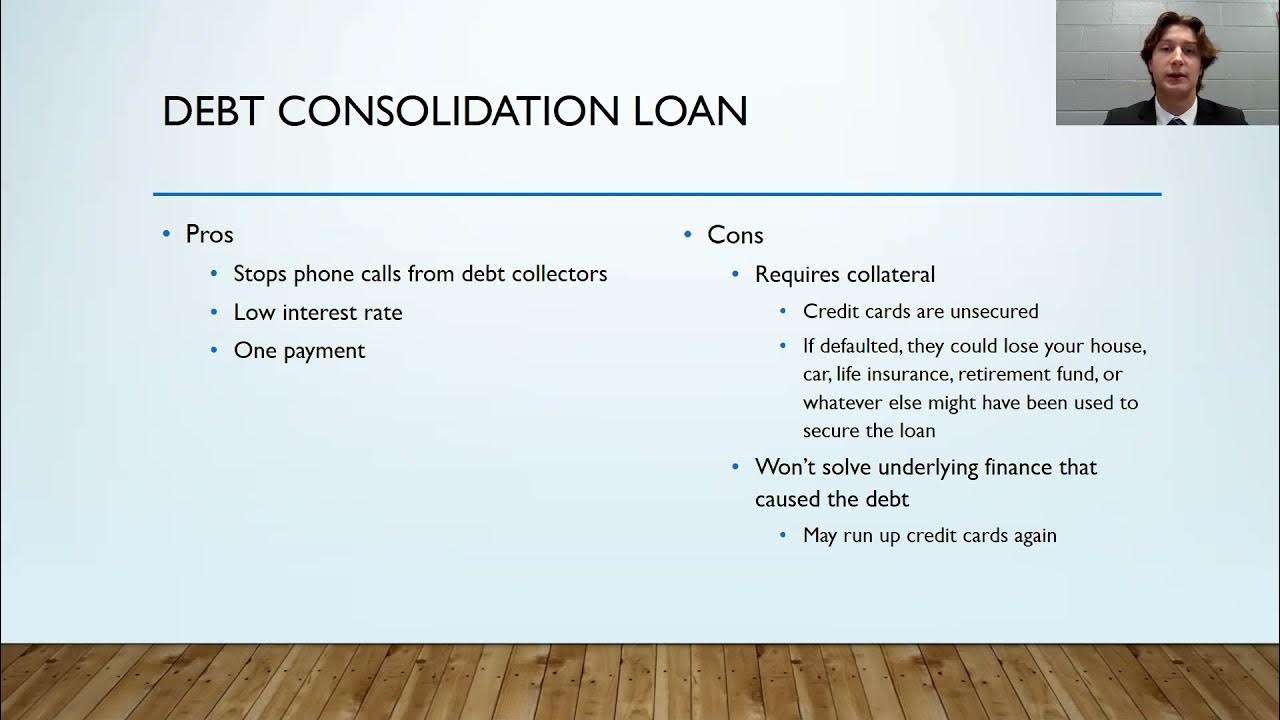 DEBT CONSOLIDATION LOAN

• Pros
  • Stops phone calls from debt collectors
  • Low interest rate
  • One payment

• Cons
  • Requires collateral
    • Credit cards are unsecured
    • If defaulted, they could lose your house, car, life insurance, retirement fund, or whatever else might have been used to secure the loan
  • Won't solve underlying finance that caused the debt
    • May run up credit cards again